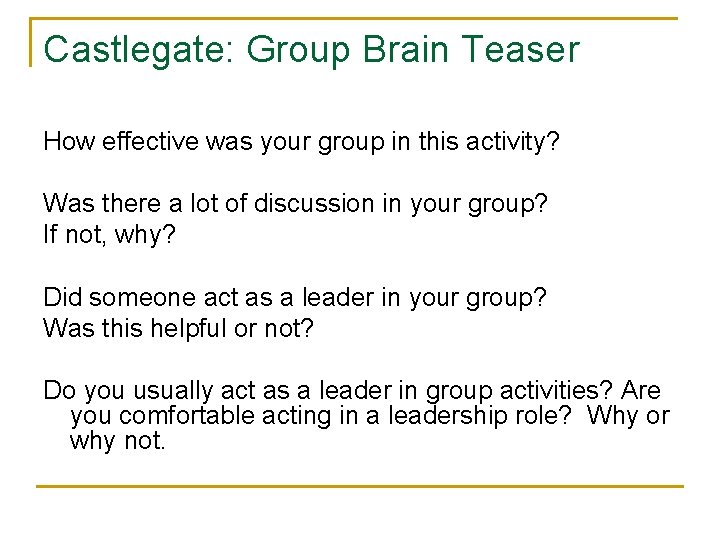 Castlegate: Group Brain Teaser

How effective was your group in this activity?

Was there a lot of discussion in your group?
If not, why?

Did someone act as a leader in your group?
Was this helpful or not?

Do you usually act as a leader in group activities? Are you comfortable acting in a leadership role?  Why or why not.